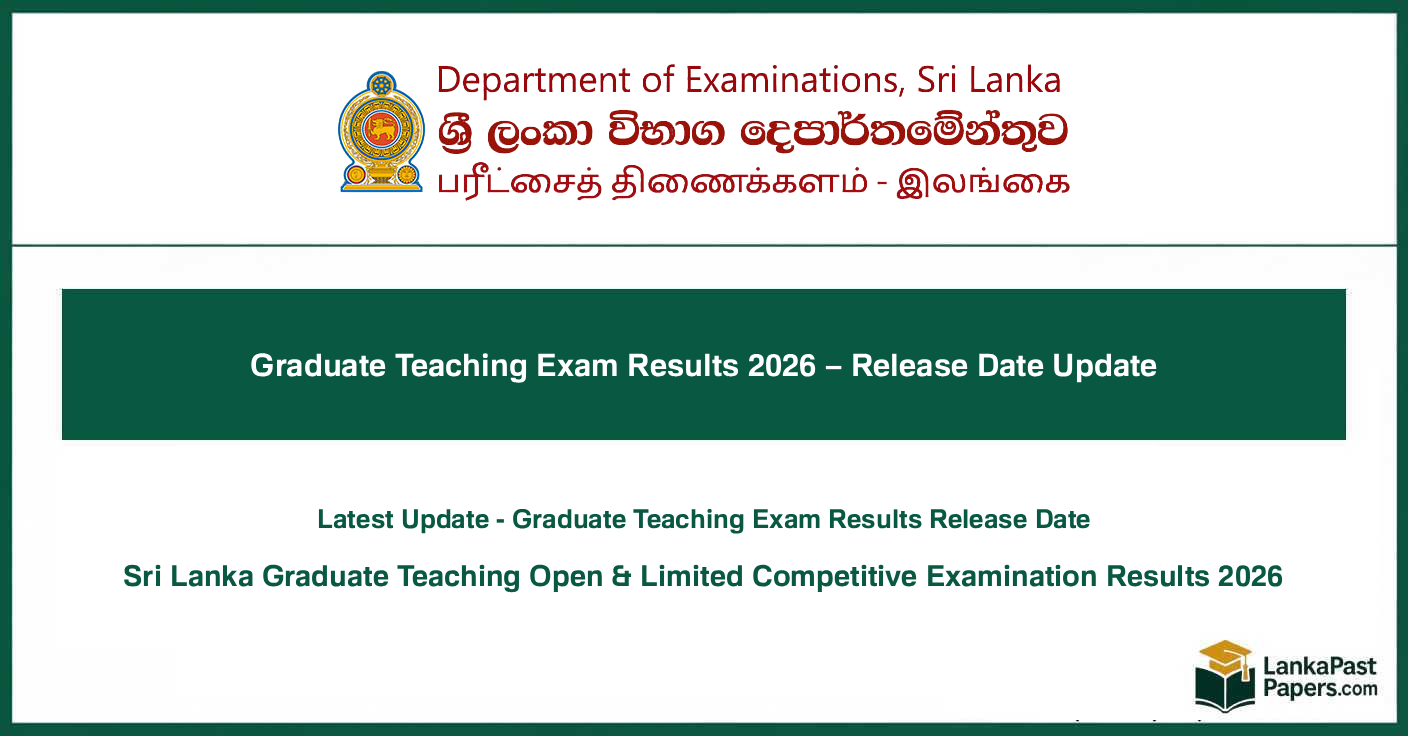 Department of Examinations, Sri Lanka
ශ්‍රී ලංකා විභාග දෙපාර්තමේන්තුව
பரீட்சைத் திணைக்களம் - இலங்கை

Graduate Teaching Exam Results 2026 – Release Date Update

Latest Update - Graduate Teaching Exam Results Release Date

Sri Lanka Graduate Teaching Open & Limited Competitive Examination Results 2026

LankaPast Papers.com